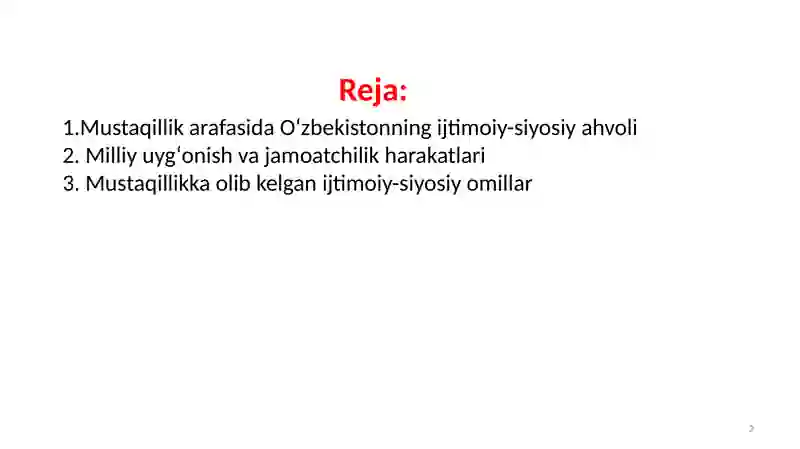 Reja:

1.Mustaqillik arafasida Oʻzbekistonning ijtimoiy-siyosiy ahvoli
2. Milliy uygʻonish va jamoatchilik harakatlari
3. Mustaqillikka olib kelgan ijtimoiy-siyosiy omillar

2